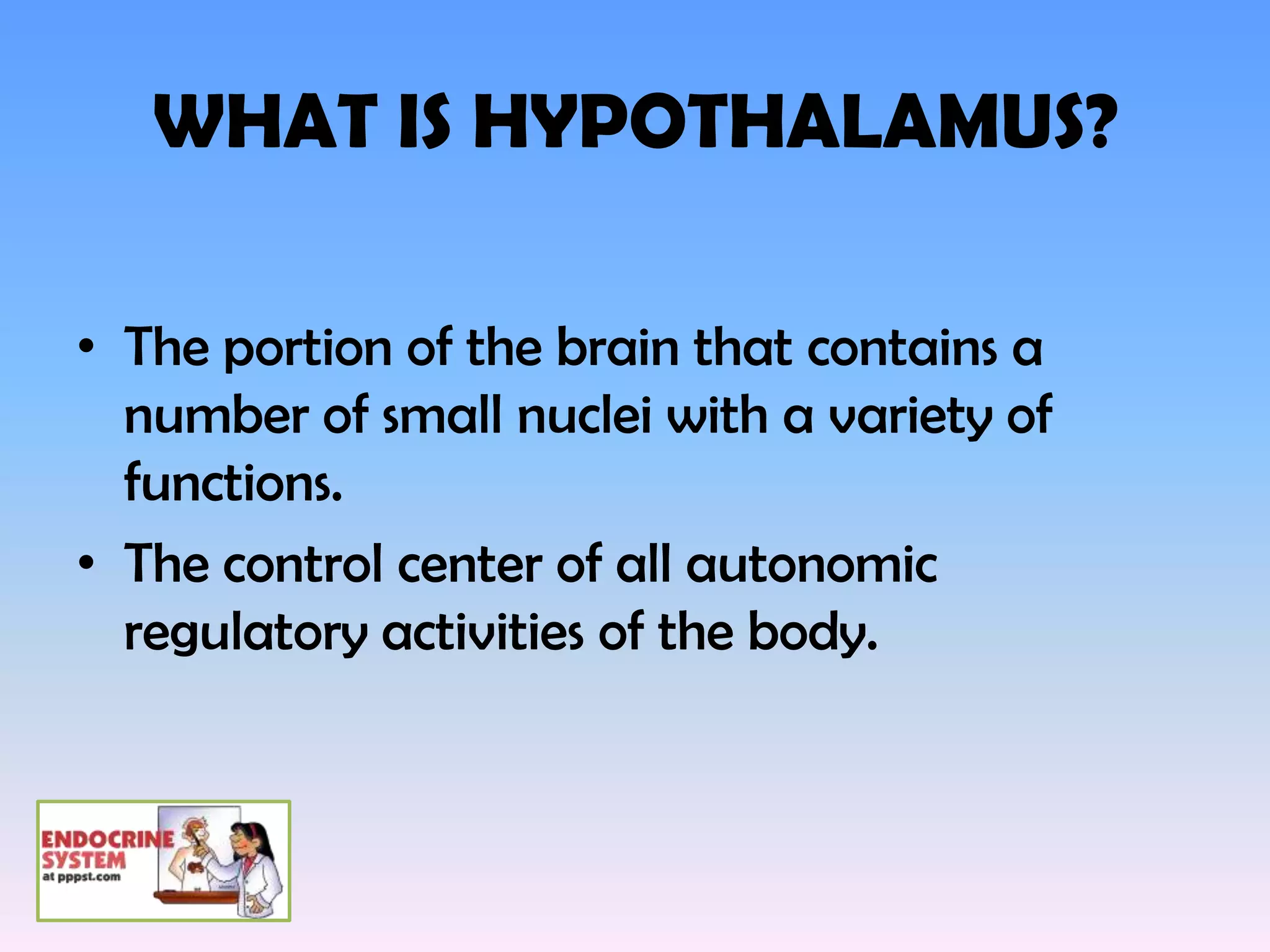 WHAT IS HYPOTHALAMUS?

• The portion of the brain that contains a number of small nuclei with a variety of functions.

• The control center of all autonomic regulatory activities of the body.

ENDOCRINE SYSTEM at pppst.com